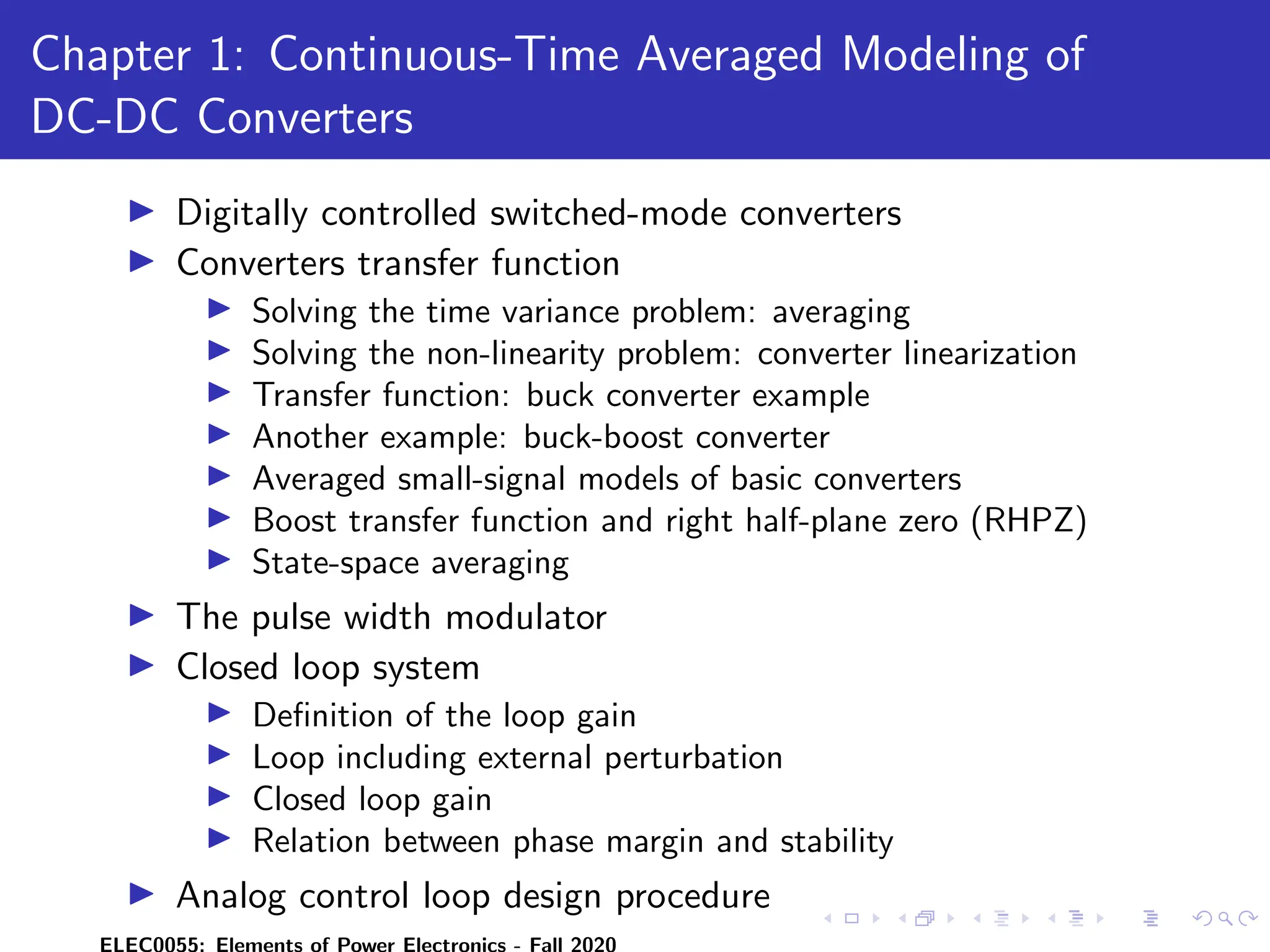 Chapter 1: Continuous-Time Averaged Modeling of DC-DC Converters

▶ Digitally controlled switched-mode converters
▶ Converters transfer function
▶ Solving the time variance problem: averaging
▶ Solving the non-linearity problem: converter linearization
▶ Transfer function: buck converter example
▶ Another example: buck-boost converter
▶ Averaged small-signal models of basic converters
▶ Boost transfer function and right half-plane zero (RHPZ)
▶ State-space averaging
▶ The pulse width modulator
▶ Closed loop system
▶ Definition of the loop gain
▶ Loop including external perturbation
▶ Closed loop gain
▶ Relation between phase margin and stability
▶ Analog control loop design procedure

ELEC0055: Elements of Power Electronics - Fall 2020